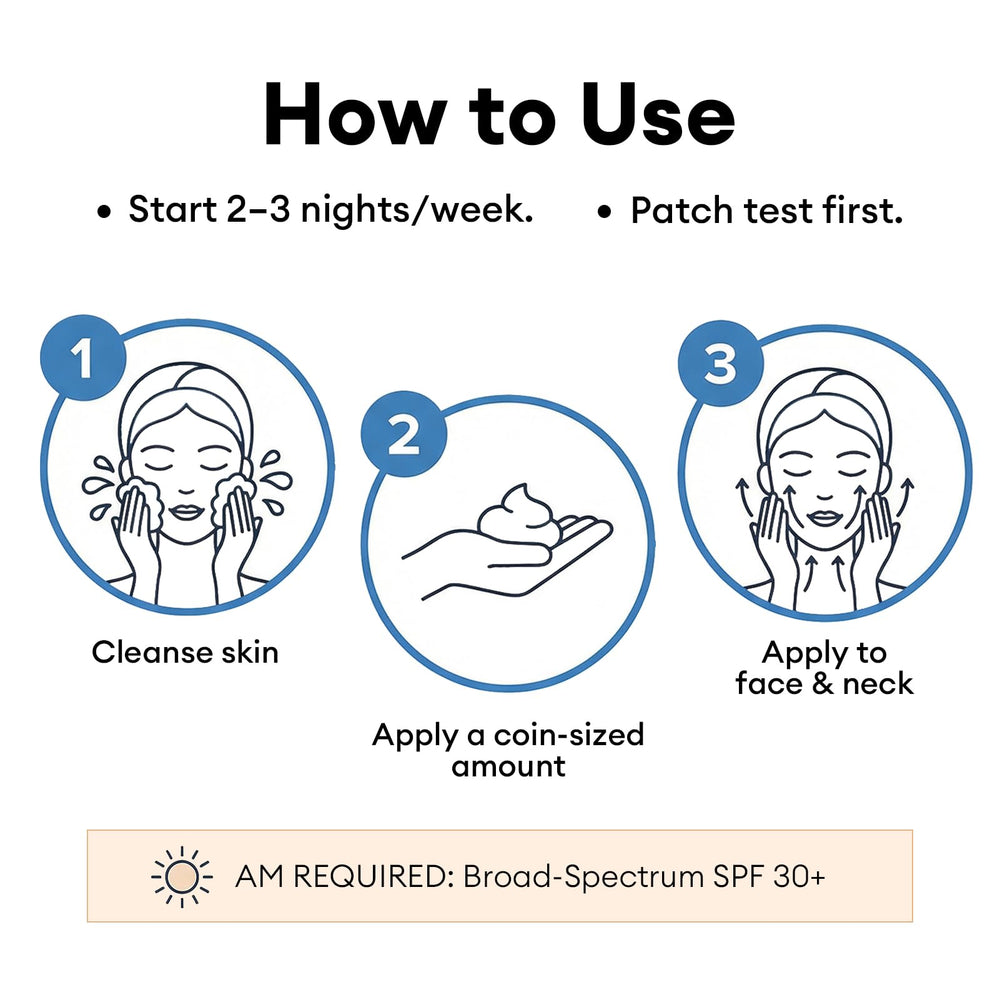 How to Use

• Start 2–3 nights/week. • Patch test first.

1

Cleanse skin

2

Apply a coin-sized amount

3

Apply to face & neck

AM REQUIRED: Broad-Spectrum SPF 30+